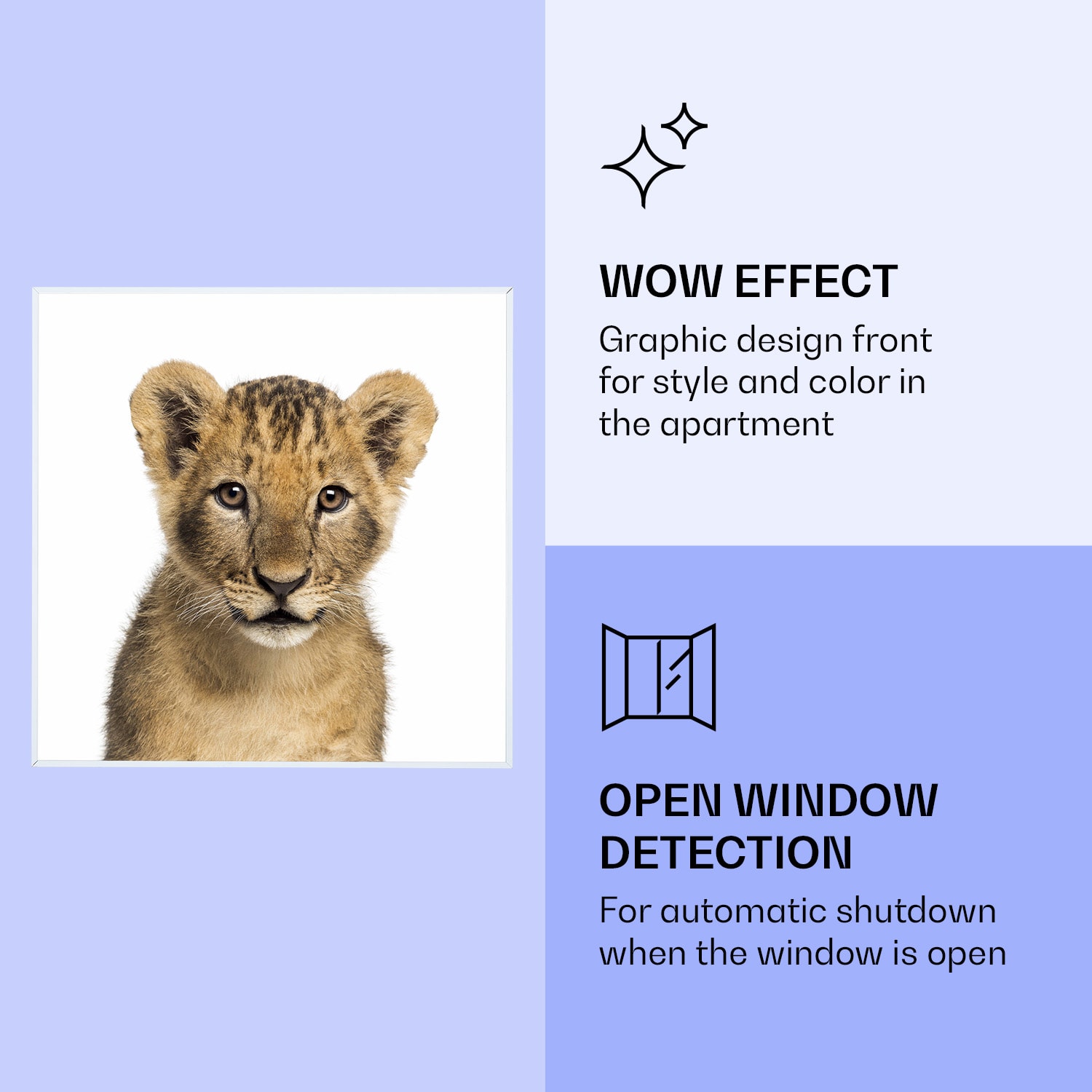 WOW EFFECT

Graphic design front for style and color in the apartment

OPEN WINDOW DETECTION

For automatic shutdown when the window is open